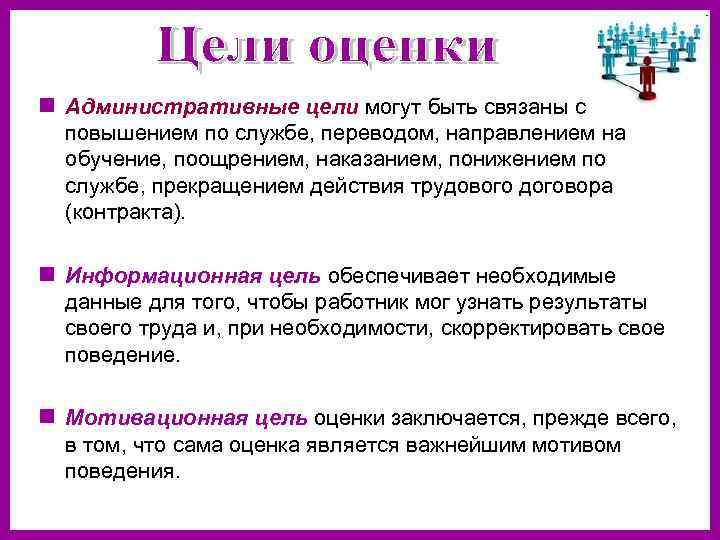 Цели оценки

Административные цели могут быть связаны с повышением по службе, переводом, направлением на обучение, поощрением, наказанием, понижением по службе, прекращением действия трудового договора (контракта).

Информационная цель обеспечивает необходимые данные для того, чтобы работник мог узнать результаты своего труда и, при необходимости, скорректировать свое поведение.

Мотивационная цель оценки заключается, прежде всего, в том, что сама оценка является важнейшим мотивом поведения.